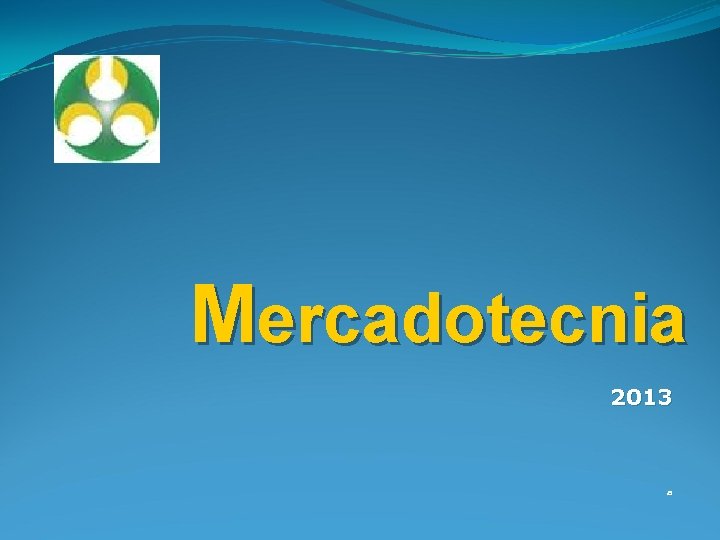 Mercadotecnia

2013